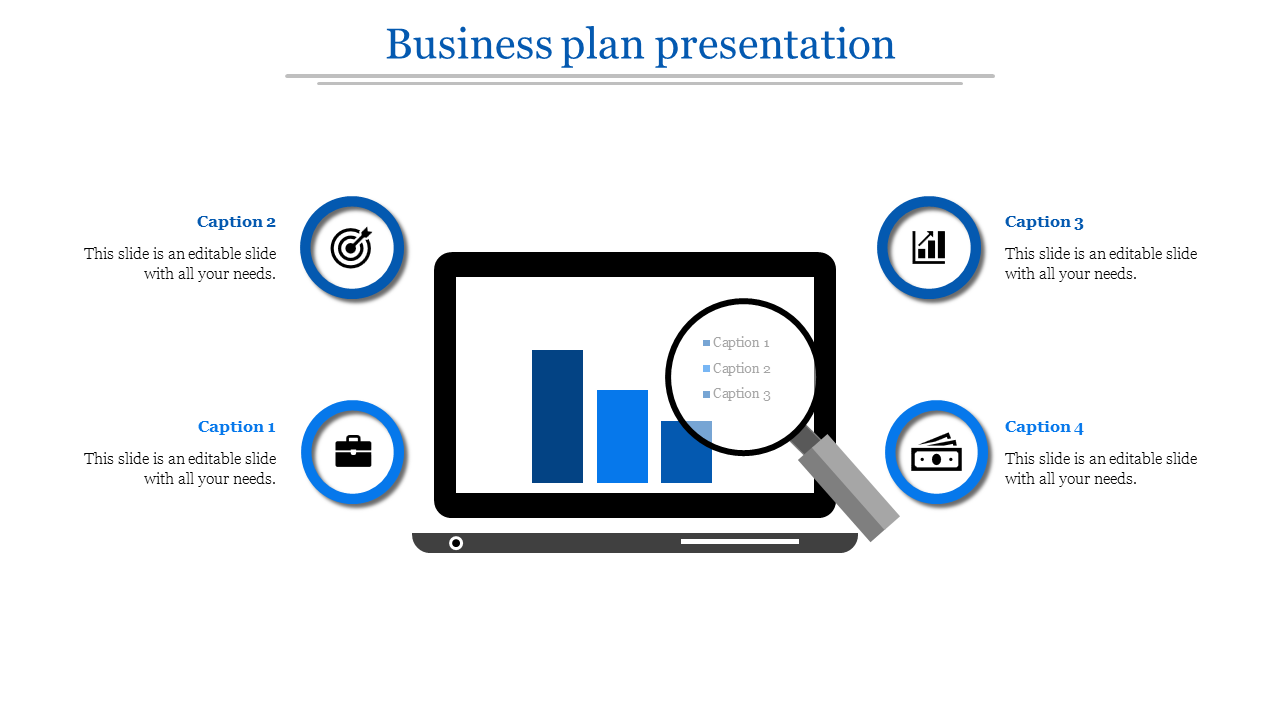 Business plan presentation

Caption 2

This slide is an editable slide with all your needs.

Caption 1

This slide is an editable slide with all your needs.

Caption 1
Caption 2
Caption 3

Caption 3

This slide is an editable slide with all your needs.

Caption 4

This slide is an editable slide with all your needs.